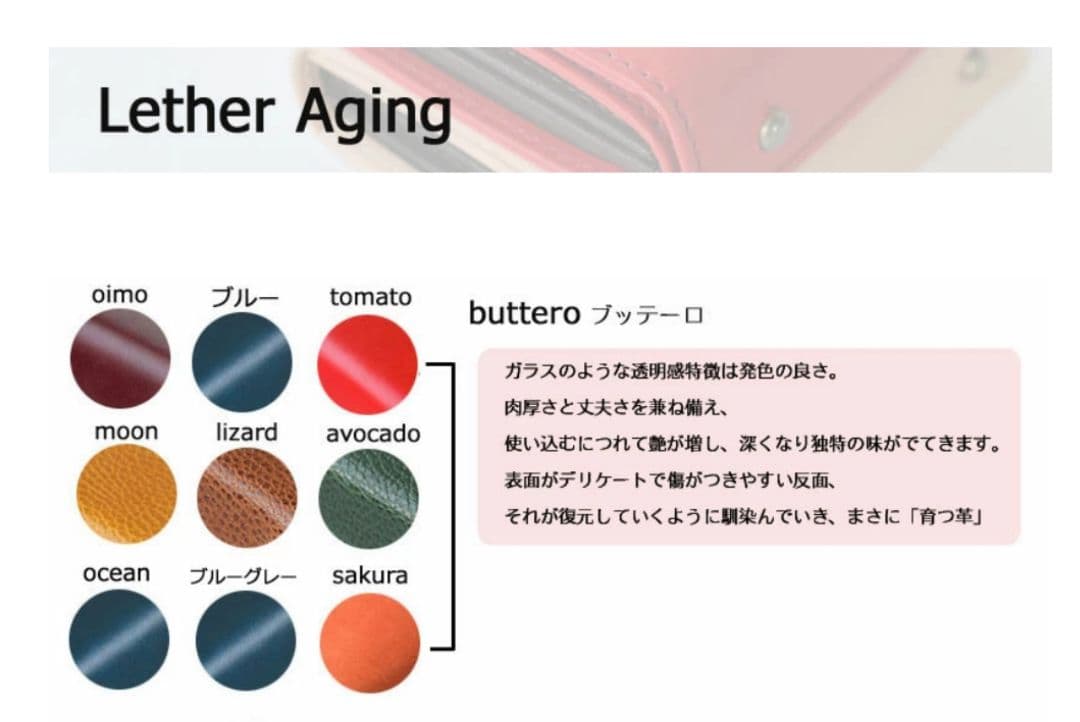 Lether Aging

oimo
ブルー
tomato
moon
lizard
avocado
ocean
ブルーグレー
sakura

buttero ブッテーロ

ガラスのような透明感特徴は発色の良さ。
肉厚さと丈夫さを兼ね備え、
使い込むにつれて艶が増し、深くなり独特の味がでてきます。
表面がデリケートで傷がつきやすい反面、
それが復元していくように馴染んでいき、まさに「育つ革」